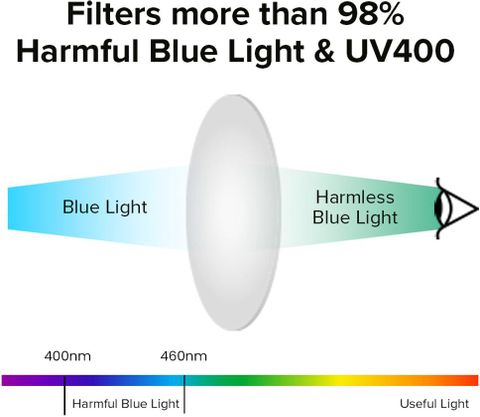 Filters more than 98%
Harmful Blue Light & UV400

Blue Light

Harmless
Blue Light

400nm

460nm

Harmful Blue Light

Useful Light